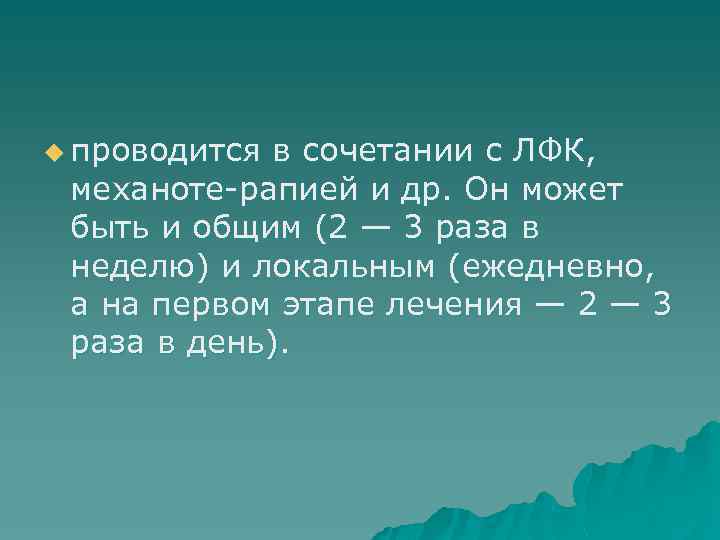 проводится в сочетании с ЛФК, механоте-рапией и др. Он может быть и общим (2 — 3 раза в неделю) и локальным (ежедневно, а на первом этапе лечения — 2 — 3 раза в день).